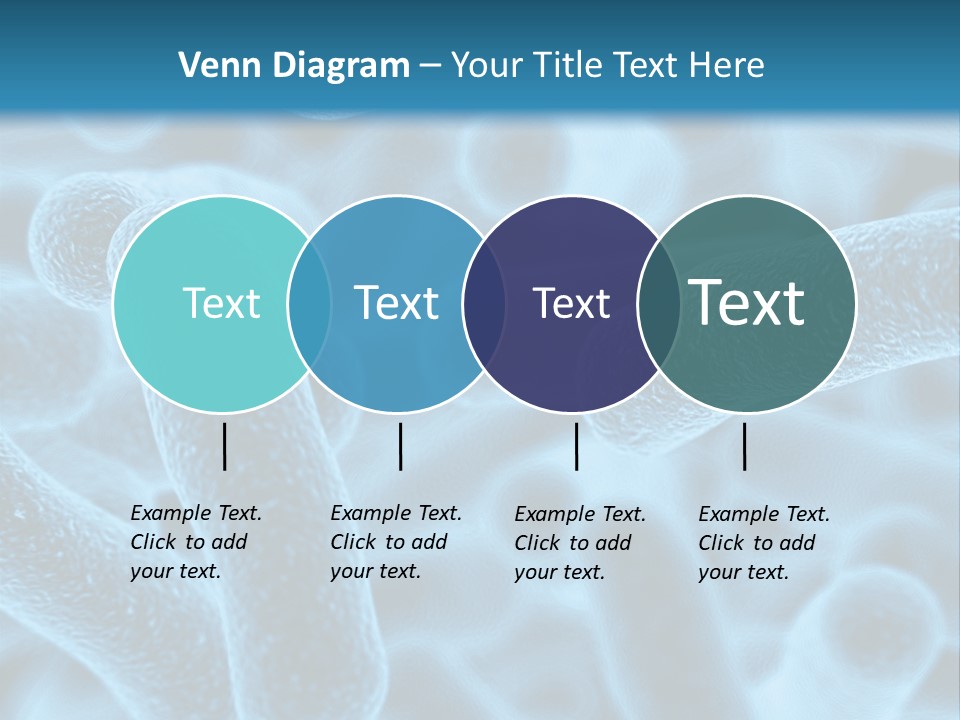 Venn Diagram – Your Title Text Here

Text

Text

Text

Text

Example Text. Click to add your text.

Example Text. Click to add your text.

Example Text. Click to add your text.

Example Text. Click to add your text.